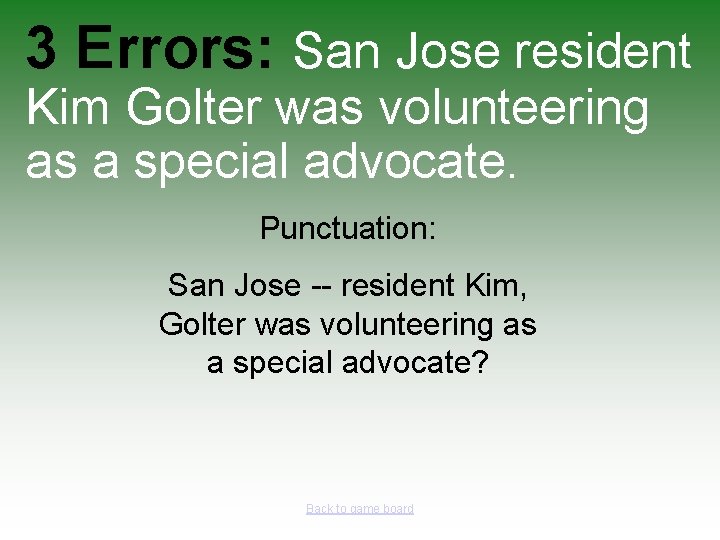 3 Errors: San Jose resident Kim Golter was volunteering as a special advocate.

Punctuation:

San Jose -- resident Kim, Golter was volunteering as a special advocate?

Back to game board